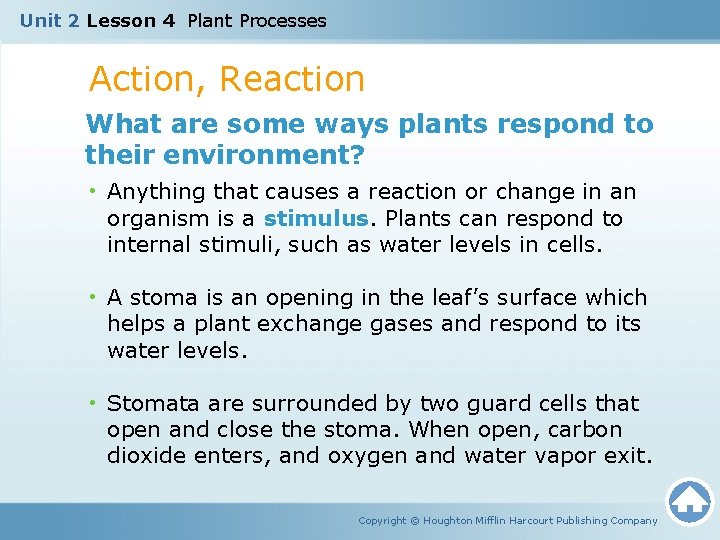 Unit 2 Lesson 4 Plant Processes

Action, Reaction

What are some ways plants respond to their environment?

• Anything that causes a reaction or change in an organism is a stimulus. Plants can respond to internal stimuli, such as water levels in cells.

• A stoma is an opening in the leaf's surface which helps a plant exchange gases and respond to its water levels.

• Stomata are surrounded by two guard cells that open and close the stoma. When open, carbon dioxide enters, and oxygen and water vapor exit.

Copyright © Houghton Mifflin Harcourt Publishing Company